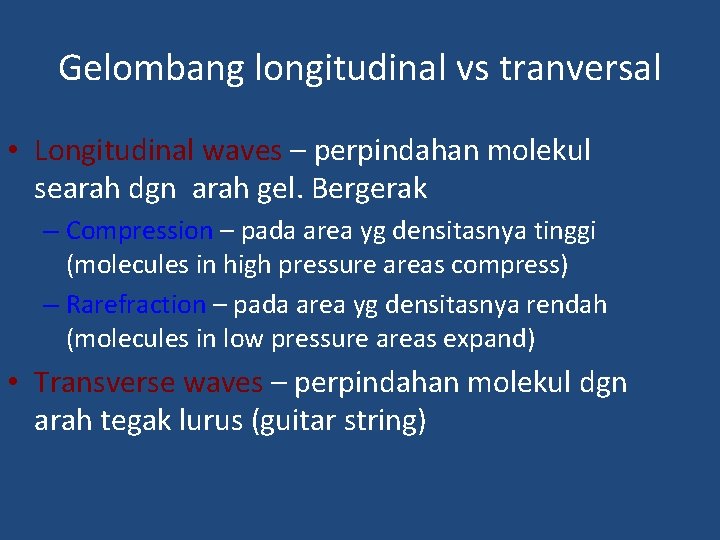 Gelombang longitudinal vs tranversal

• Longitudinal waves – perpindahan molekul searah dgn arah gel. Bergerak
– Compression – pada area yg densitasnya tinggi (molecules in high pressure areas compress)
– Rarefraction – pada area yg densitasnya rendah (molecules in low pressure areas expand)
• Transverse waves – perpindahan molekul dgn arah tegak lurus (guitar string)